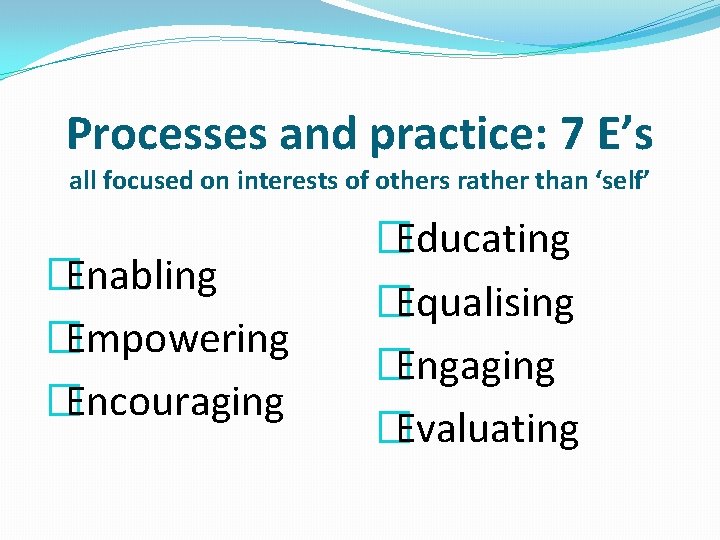 Processes and practice: 7 E's
all focused on interests of others rather than 'self'

Enabling
Empowering
Encouraging

Educating
Equalising
Engaging
Evaluating